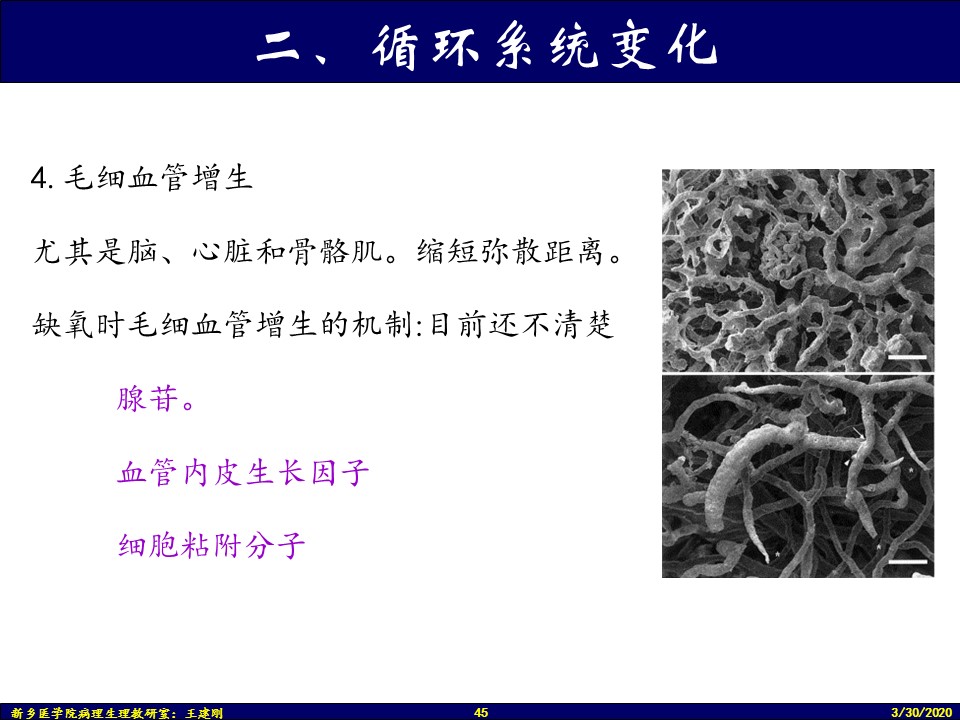 二、循环系统变化

4. 毛细血管增生

尤其是脑、心脏和骨骼肌。缩短弥散距离。

缺氧时毛细血管增生的机制:目前还不清楚

腺苷。

血管内皮生长因子

细胞粘附分子

新乡医学院病理生理教研室：王建刚 45 3/30/2020